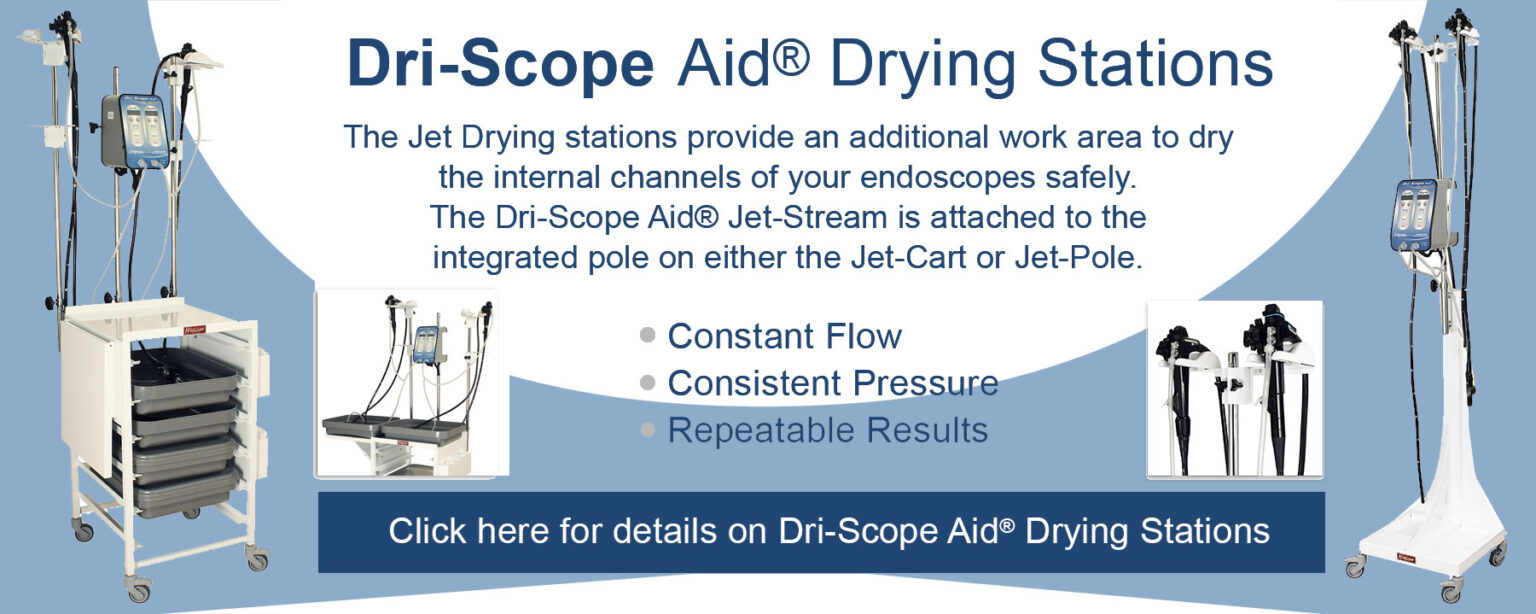 Dri-Scope Aid® Drying Stations

The Jet Drying stations provide an additional work area to dry the internal channels of your endoscopes safely. The Dri-Scope Aid® Jet-Stream is attached to the integrated pole on either the Jet-Cart or Jet-Pole.

• Constant Flow
• Consistent Pressure
• Repeatable Results

Click here for details on Dri-Scope Aid® Drying Stations